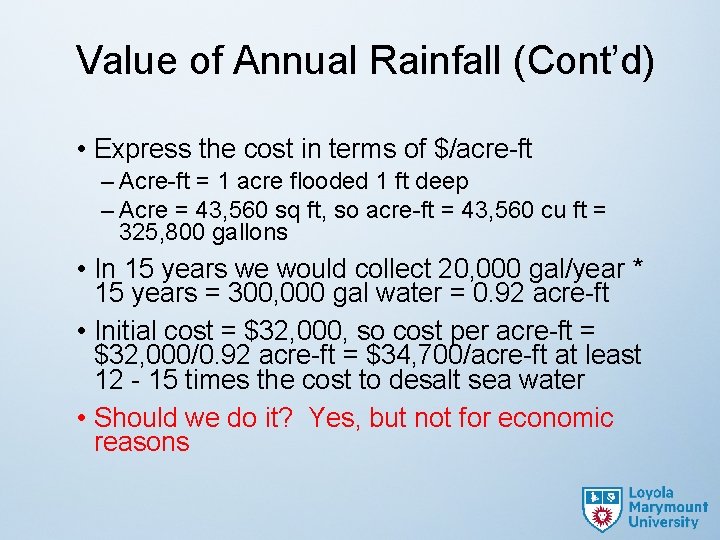 Value of Annual Rainfall (Cont'd)

• Express the cost in terms of \$/acre-ft

– Acre-ft = 1 acre flooded 1 ft deep

– Acre = 43,560 sq ft, so acre-ft = 43,560 cu ft = 325,800 gallons

• In 15 years we would collect 20,000 gal/year * 15 years = 300,000 gal water = 0.92 acre-ft

• Initial cost = \$32,000, so cost per acre-ft = \$32,000/0.92 acre-ft = \$34,700/acre-ft at least 12 - 15 times the cost to desalt sea water

• Should we do it? Yes, but not for economic reasons

Loyola Marymount University